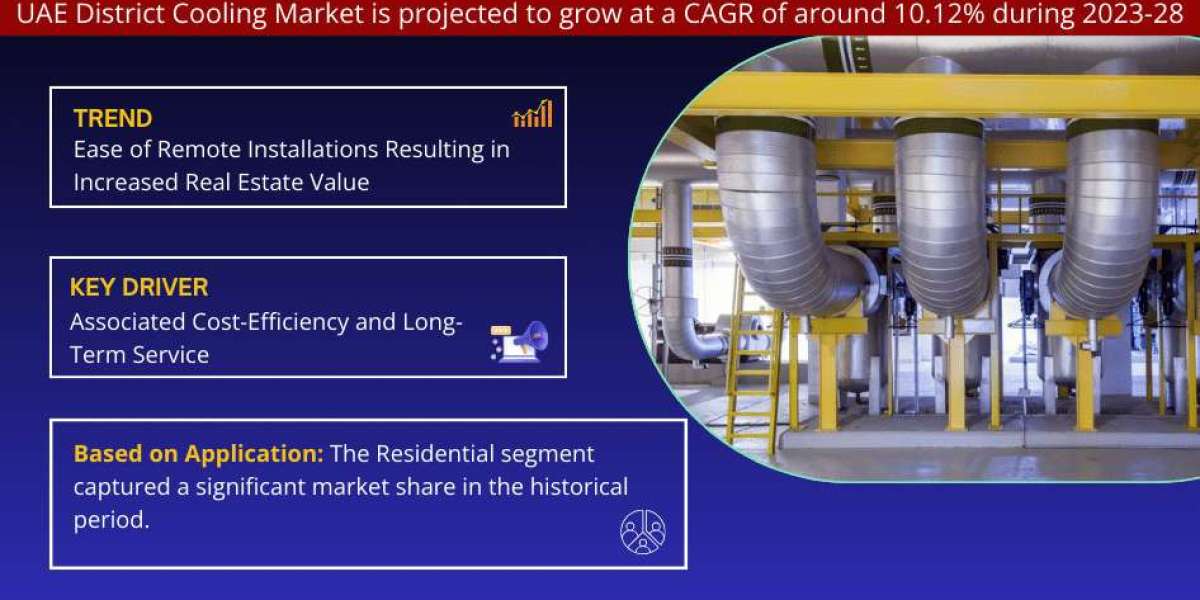 UAE District Cooling Market is projected to grow at a CAGR of around 10.12% during 2023-28

TREND
Ease of Remote Installations Resulting in Increased Real Estate Value

KEY DRIVER
Associated Cost-Efficiency and Long-Term Service

Based on Application: The Residential segment captured a significant market share in the historical period.